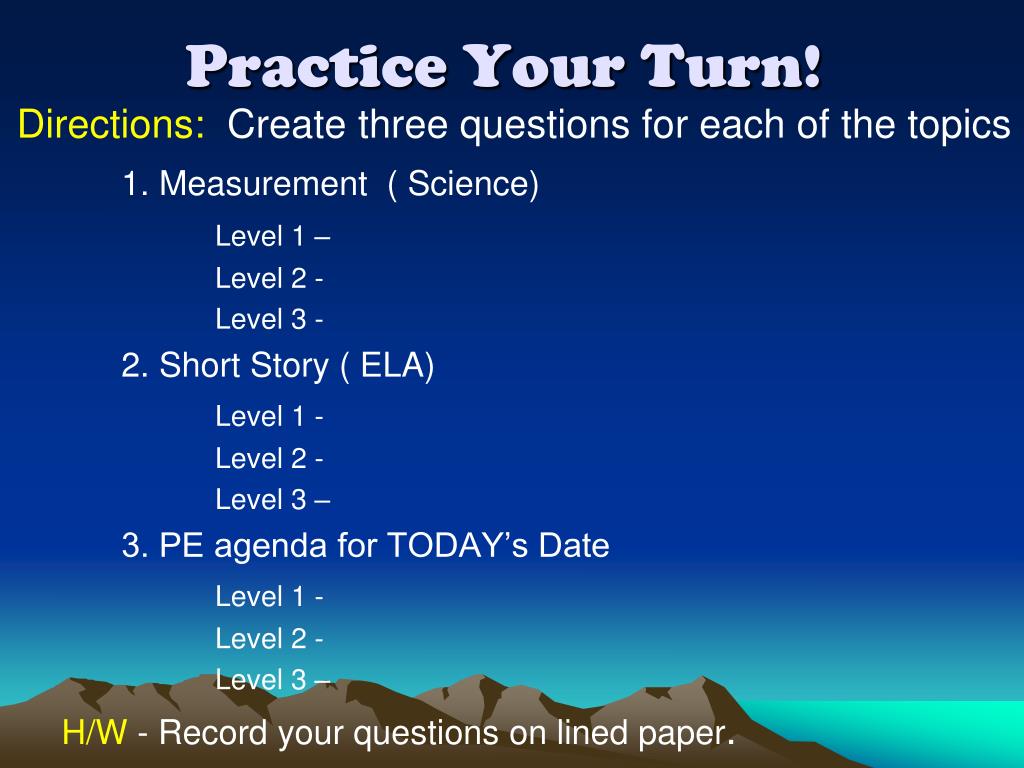 Practice Your Turn!

Directions: Create three questions for each of the topics

1. Measurement ( Science)

Level 1 –

Level 2 -

Level 3 -

2. Short Story ( ELA)

Level 1 -

Level 2 -

Level 3 –

3. PE agenda for TODAY's Date

Level 1 -

Level 2 -

Level 3 –

H/W - Record your questions on lined paper.